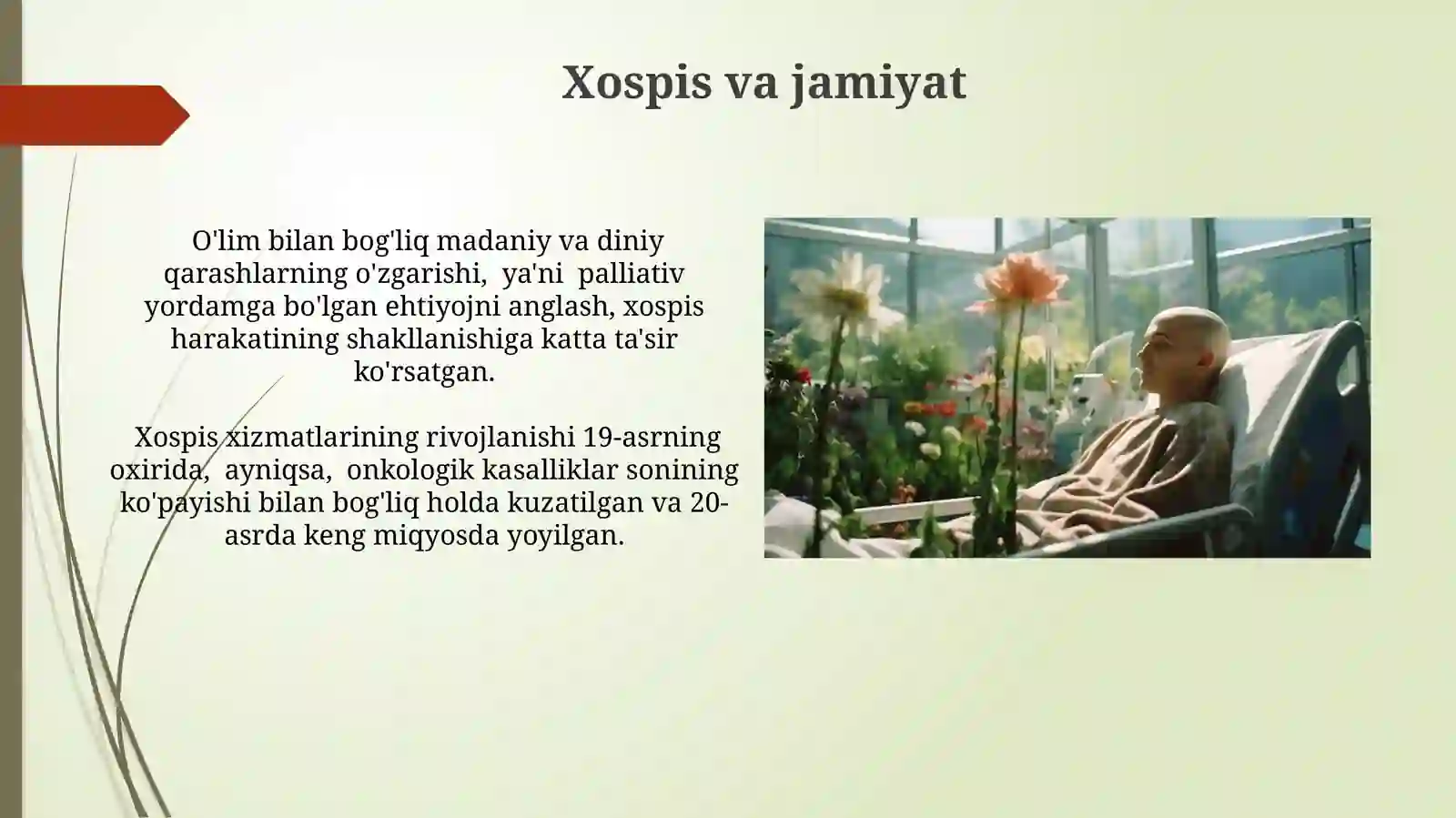 Xospis va jamiyat

O'lim bilan bog'liq madaniy va diniy qarashlarning o'zgarishi, ya'ni palliativ yordamga bo'lgan ehtiyojni anglash, xospis harakatining shakllanishiga katta ta'sir ko'rsatgan.

Xospis xizmatlarining rivojlanishi 19-asrning oxirida, ayniqsa, onkologik kasalliklar sonining ko'payishi bilan bog'liq holda kuzatilgan va 20-asrda keng miqyosda yoyilgan.